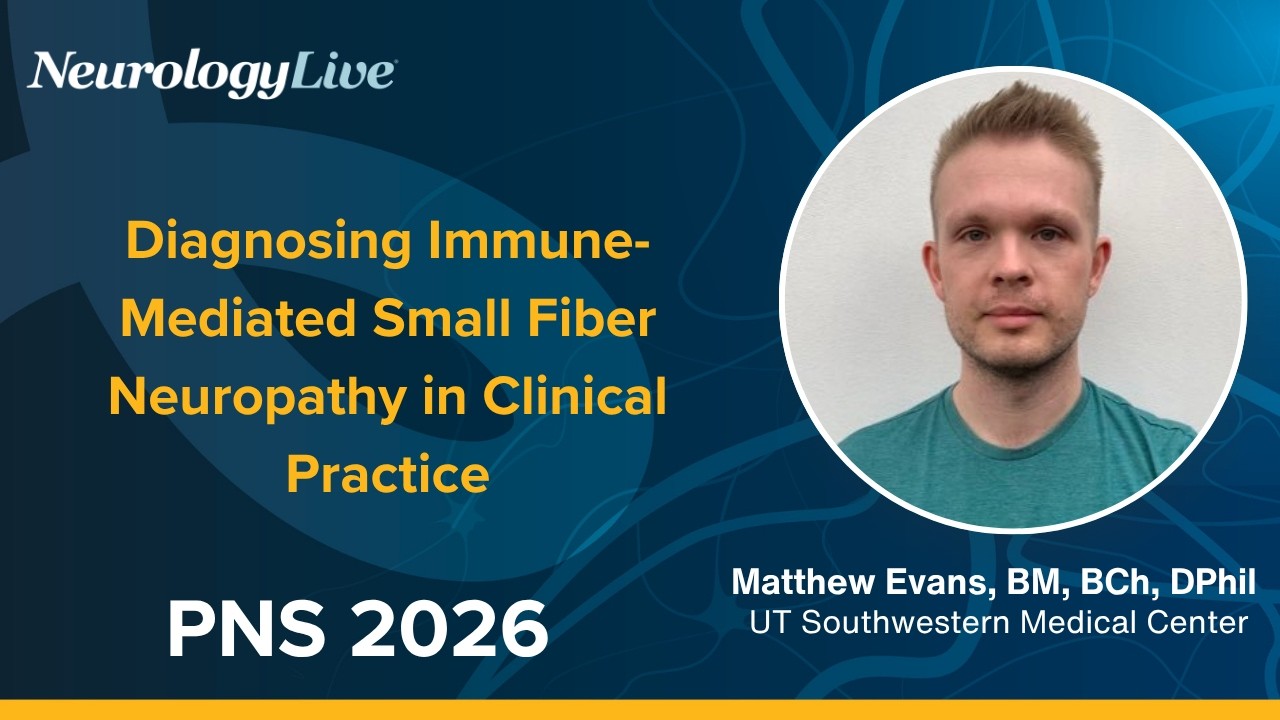 NeurologyLive

Diagnosing Immune-Mediated Small Fiber Neuropathy in Clinical Practice

PNS 2026

Matthew Evans, BM, BCh, DPhil
UT Southwestern Medical Center